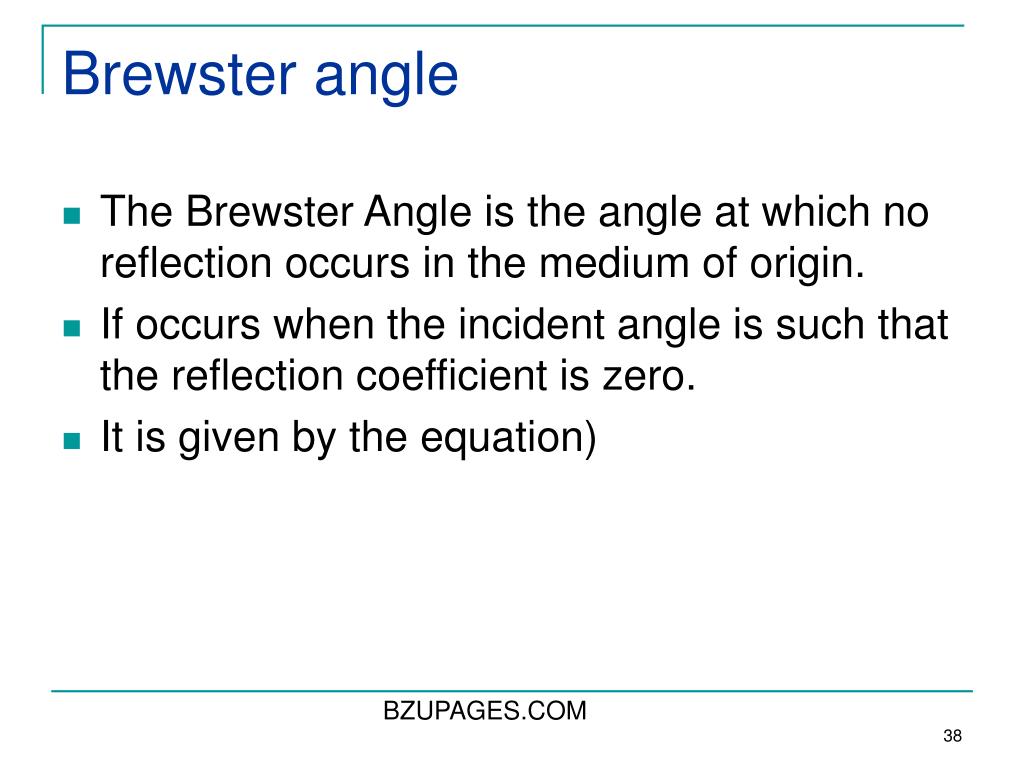 Brewster angle

The Brewster Angle is the angle at which no reflection occurs in the medium of origin.

If occurs when the incident angle is such that the reflection coefficient is zero.

It is given by the equation)

BZUPAGES.COM

38